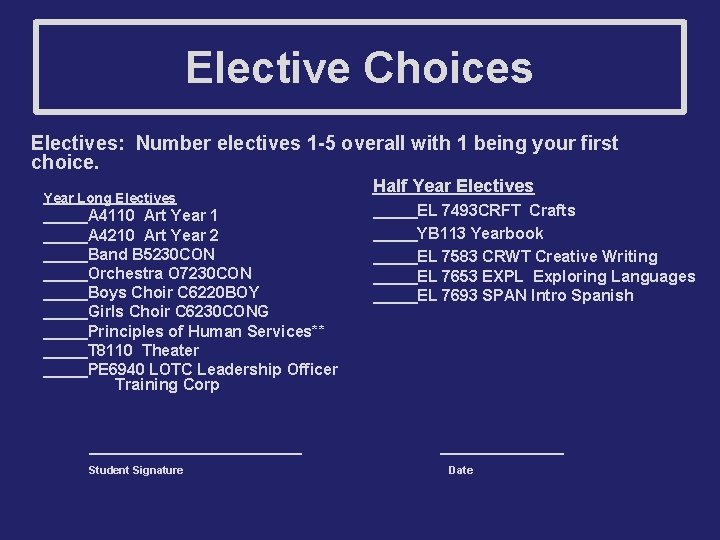 Elective Choices

Electives: Number electives 1-5 overall with 1 being your first choice.

Year Long Electives
_____A4110 Art Year 1
_____A4210 Art Year 2
_____Band B5230CON
_____Orchestra O7230CON
_____Boys Choir C6220BOY
_____Girls Choir C6230CONG
_____Principles of Human Services**
_____T8110 Theater
_____PE6940 LOTC Leadership Officer Training Corp

Half Year Electives
_____EL 7493CRFT Crafts
_____YB113 Yearbook
_____EL 7583 CRWT Creative Writing
_____EL 7653 EXPL Exploring Languages
_____EL 7693 SPAN Intro Spanish

Student Signature

Date